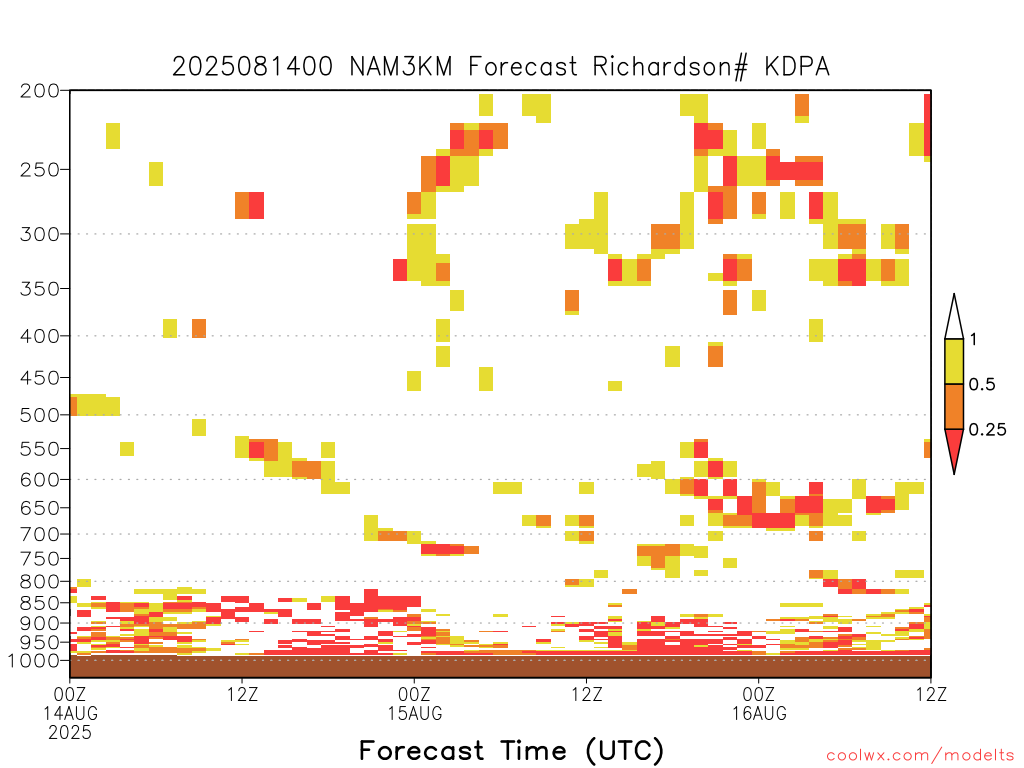 2025081400 NAM3KM Forecast Richardson# KDPA

200
250
300
350
400
450
500
550
600
650
700
750
800
850
900
950
1000

1
0.5
0.25

00Z 14AUG 2025
12Z
00Z 15AUG
12Z
00Z 16AUG
12Z

Forecast Time (UTC)

coolwx.com/modelts